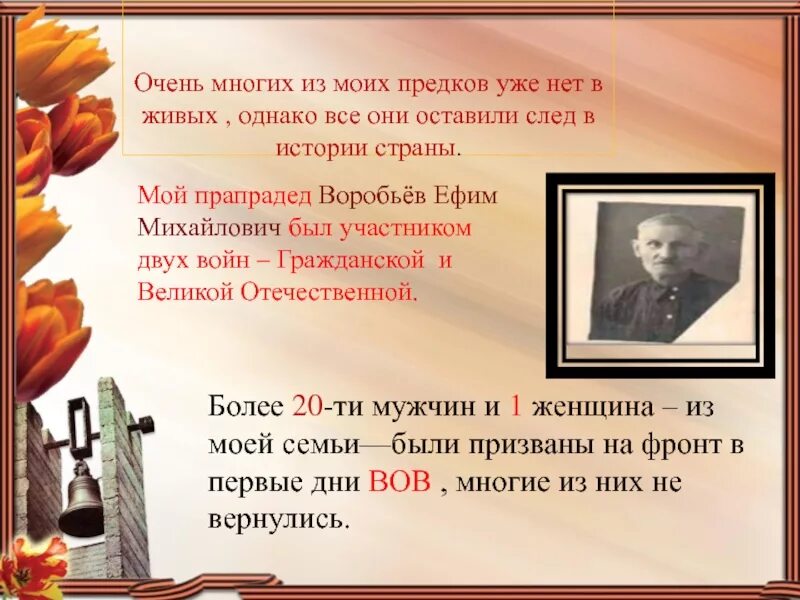 Очень многих из моих предков уже нет в живых , однако все они оставили след в истории страны.

Мой прапрадед Воробьёв Ефим Михайлович был участником двух войн – Гражданской и Великой Отечественной.

Более 20-ти мужчин и 1 женщина – из моей семьи—были призваны на фронт в первые дни ВОВ , многие из них не вернулись.